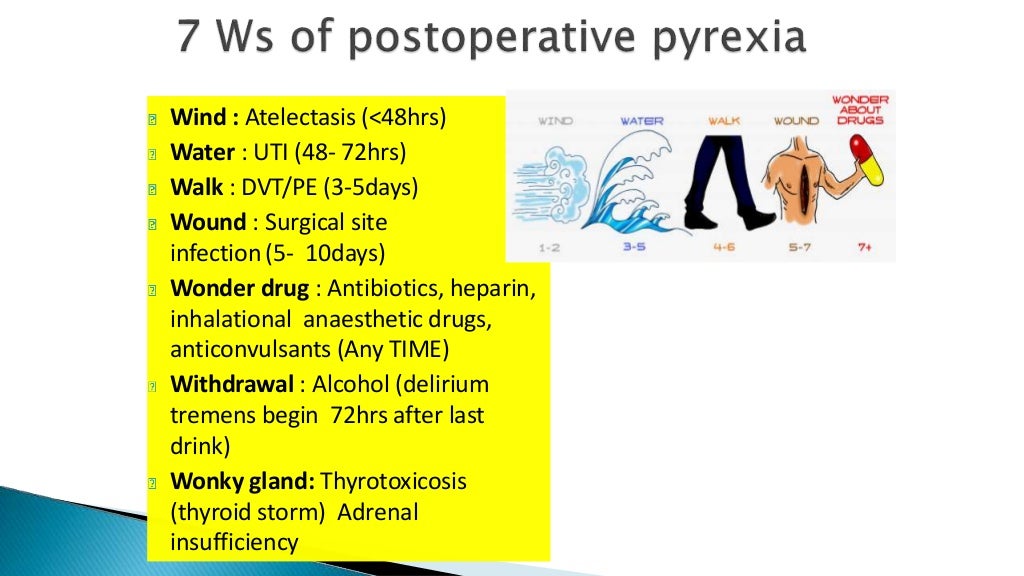 7 Ws of postoperative pyrexia

 Wind : Atelectasis (<48hrs)
 Water : UTI (48- 72hrs)
 Walk : DVT/PE (3-5days)
 Wound : Surgical site infection (5- 10days)
 Wonder drug : Antibiotics, heparin, inhalational anaesthetic drugs, anticonvulsants (Any TIME)
 Withdrawal : Alcohol (delirium tremens begin 72hrs after last drink)
 Wonky gland: Thyrotoxicosis (thyroid storm) Adrenal insufficiency

WIND
WATER
WALK
WOUND
WONDER ABOUT DRUGS
1-2
3-5
4-6
5-7
7+